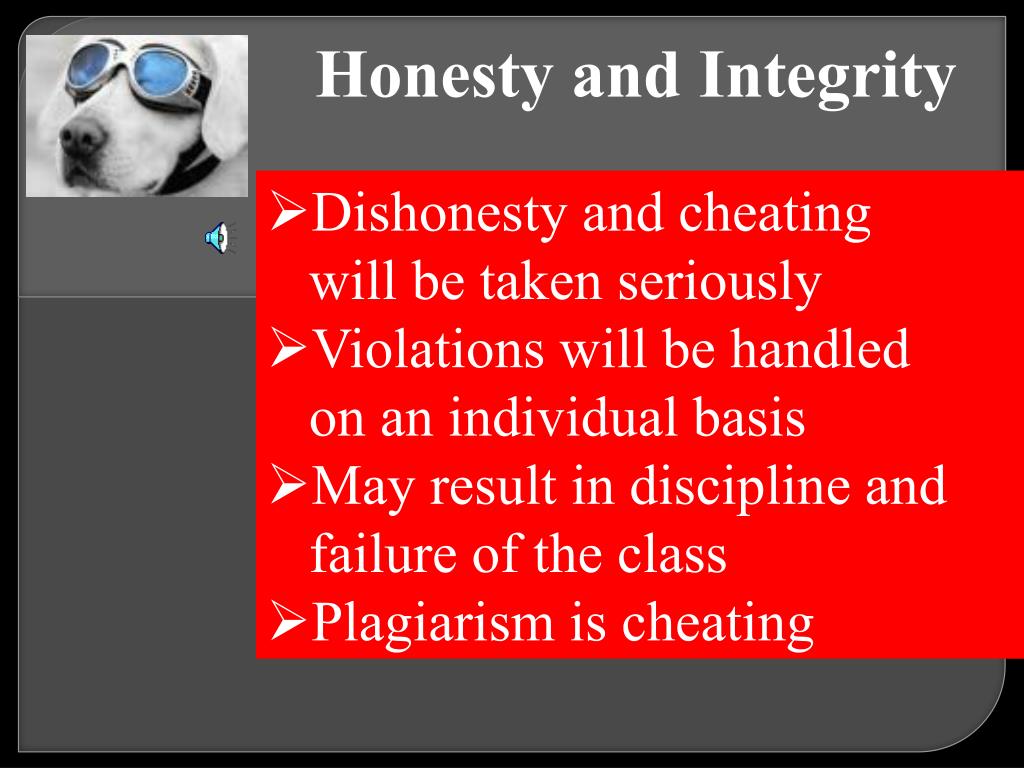 Honesty and Integrity

➢Dishonesty and cheating will be taken seriously
➢Violations will be handled on an individual basis
➢May result in discipline and failure of the class
➢Plagiarism is cheating